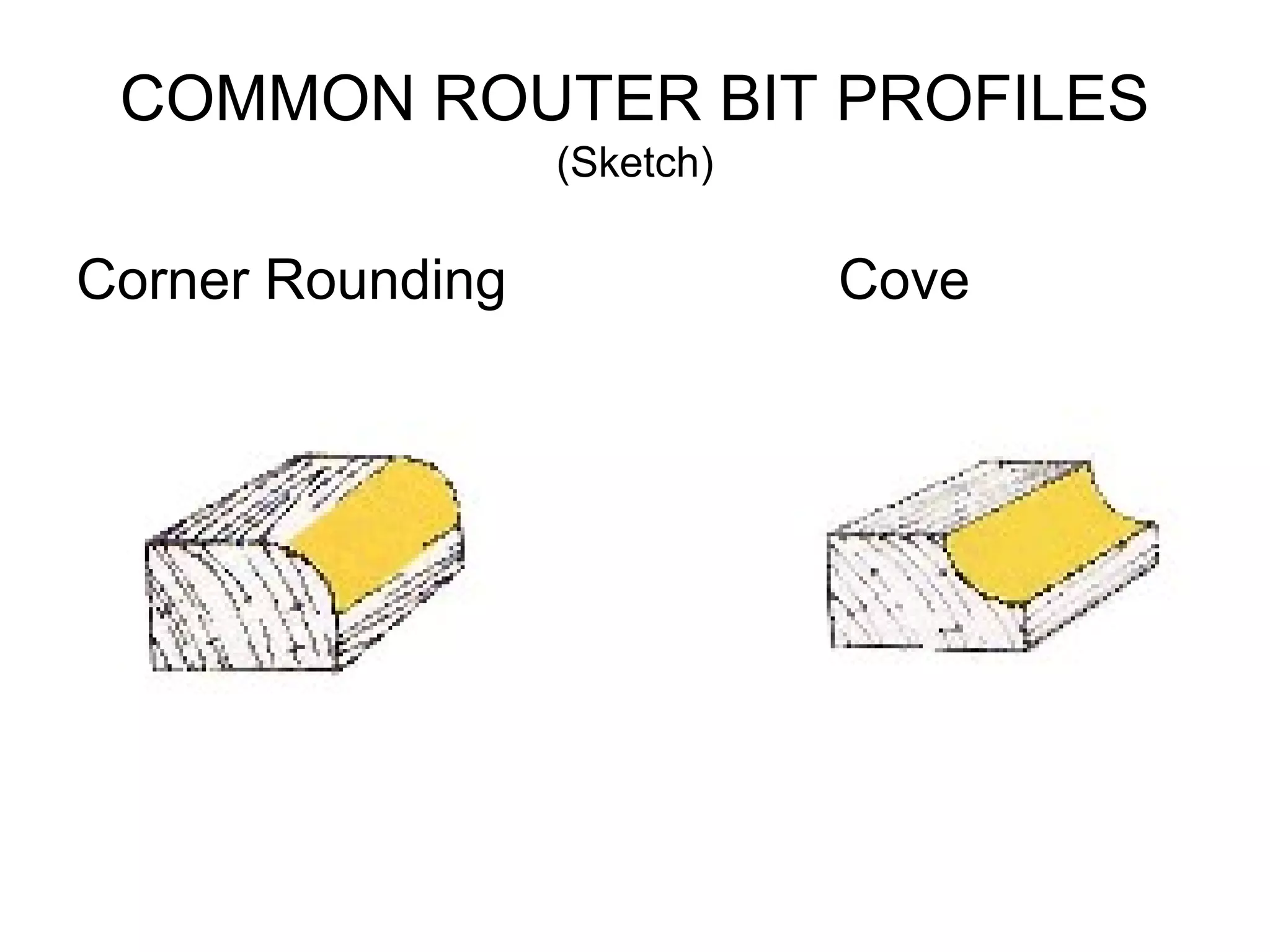 COMMON ROUTER BIT PROFILES
(Sketch)

Corner Rounding

Cove